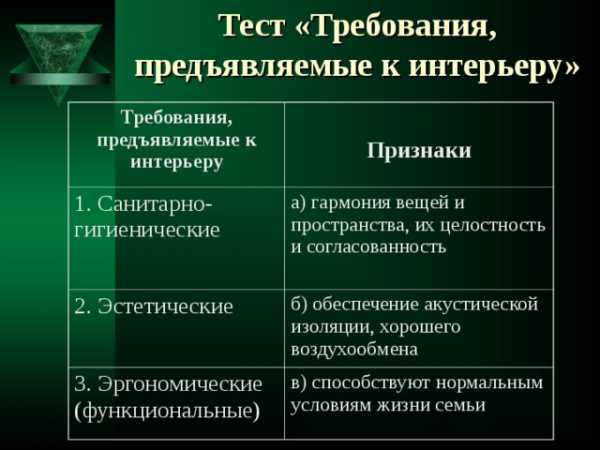 Тест «Требования, предъявляемые к интерьеру»

| Требования, предъявляемые к интерьеру | Признаки |
|---|---|
| 1. Санитарно-гигиенические | а) гармония вещей и пространства, их целостность и согласованность |
| 2. Эстетические | б) обеспечение акустической изоляции, хорошего воздухообмена |
| 3. Эргономические (функциональные) | в) способствуют нормальным условиям жизни семьи |